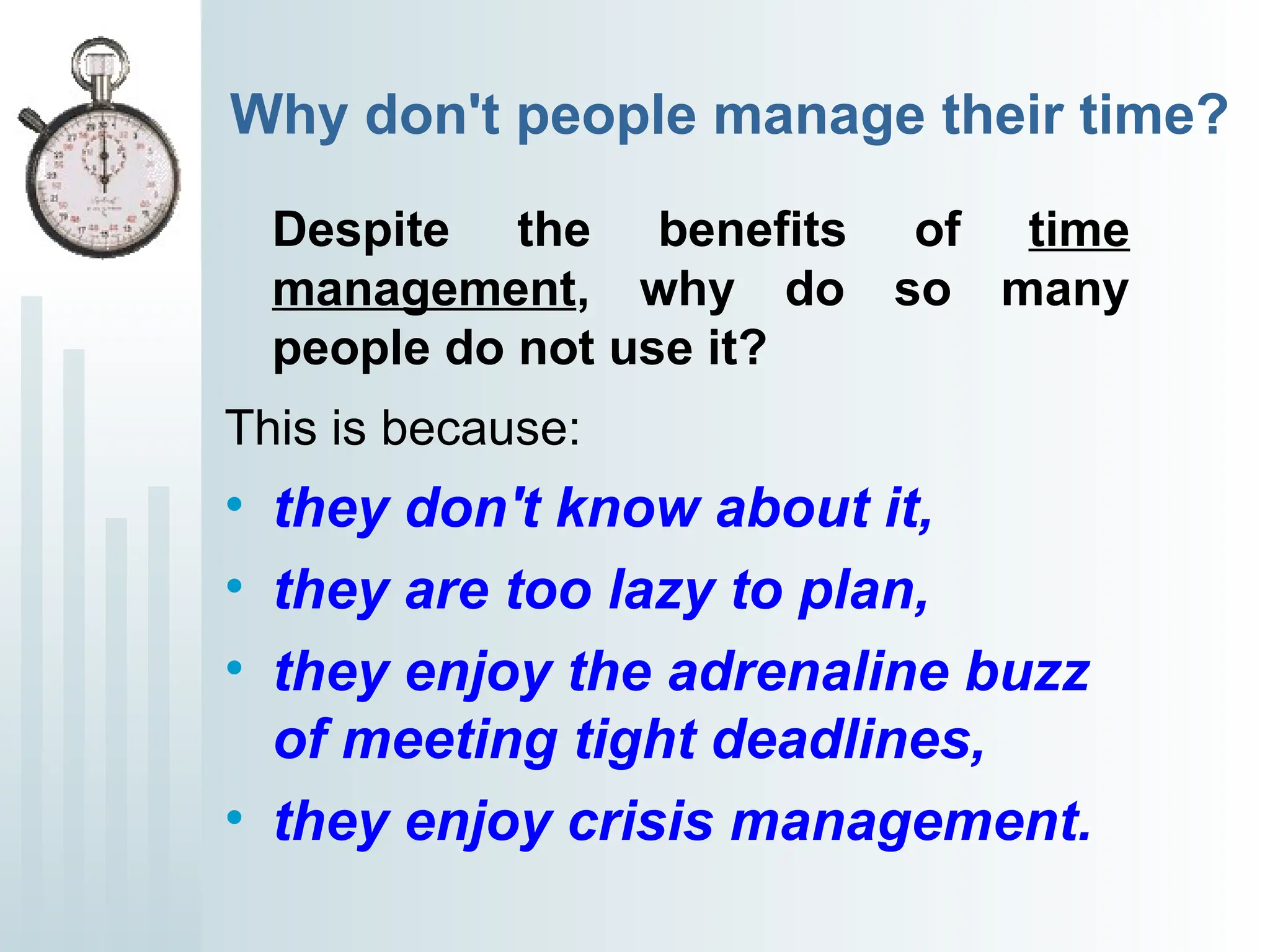 Why don't people manage their time?

Despite the benefits of time management, why do so many people do not use it?

This is because:

• they don't know about it,
• they are too lazy to plan,
• they enjoy the adrenaline buzz of meeting tight deadlines,
• they enjoy crisis management.